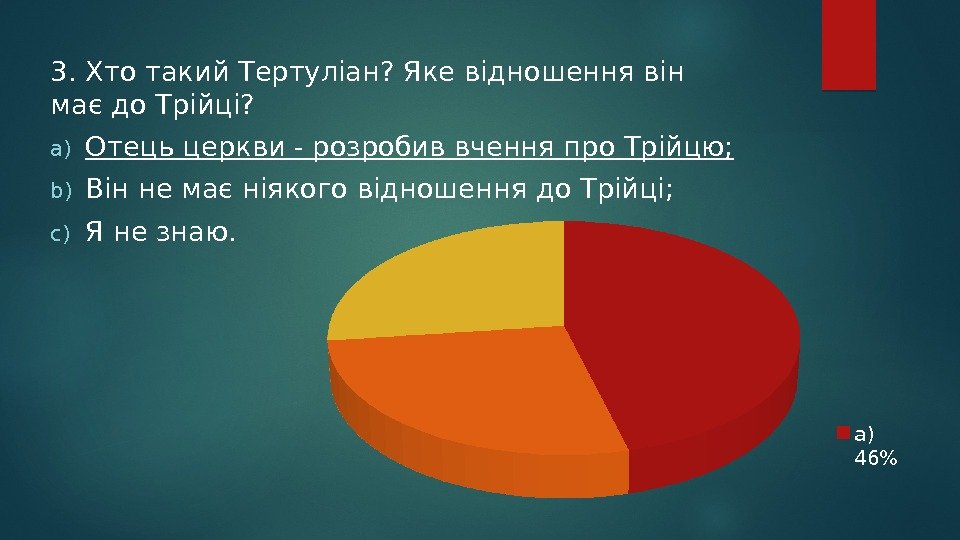 3. Хто такий Тертуліан? Яке відношення він має до Трійці?

a) Отець церкви - розробив вчення про Трійцю;

b) Він не має ніякого відношення до Трійці;

c) Я не знаю.

a) 46%